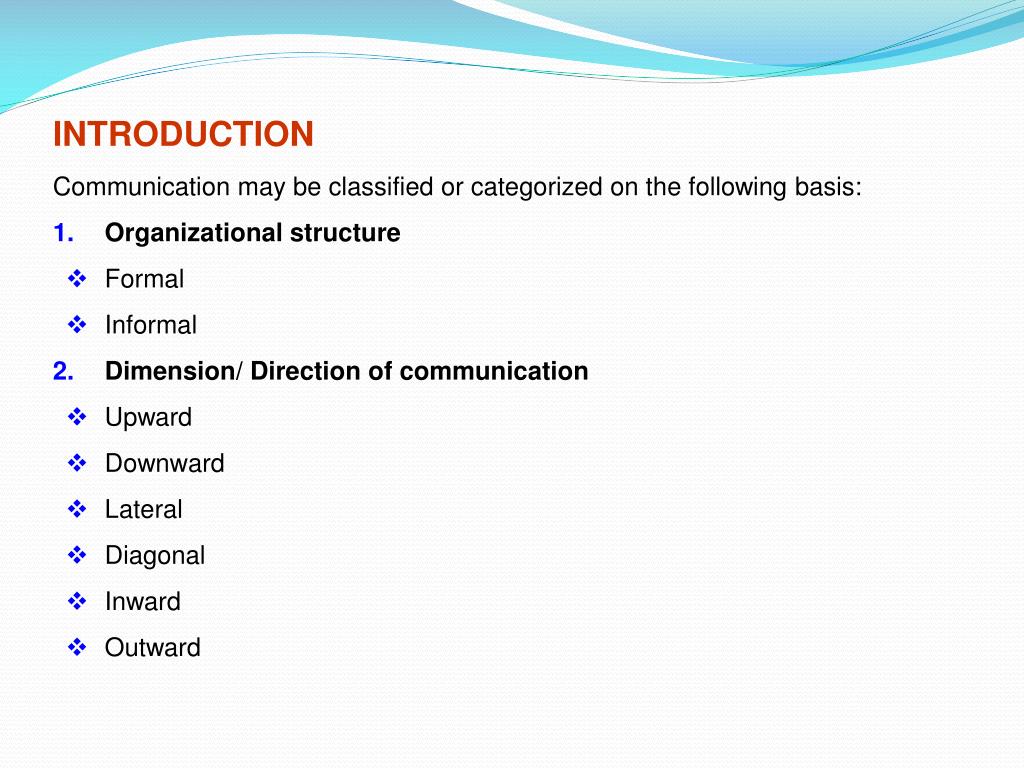 INTRODUCTION

Communication may be classified or categorized on the following basis:

1. Organizational structure
❖ Formal
❖ Informal

2. Dimension/ Direction of communication
❖ Upward
❖ Downward
❖ Lateral
❖ Diagonal
❖ Inward
❖ Outward